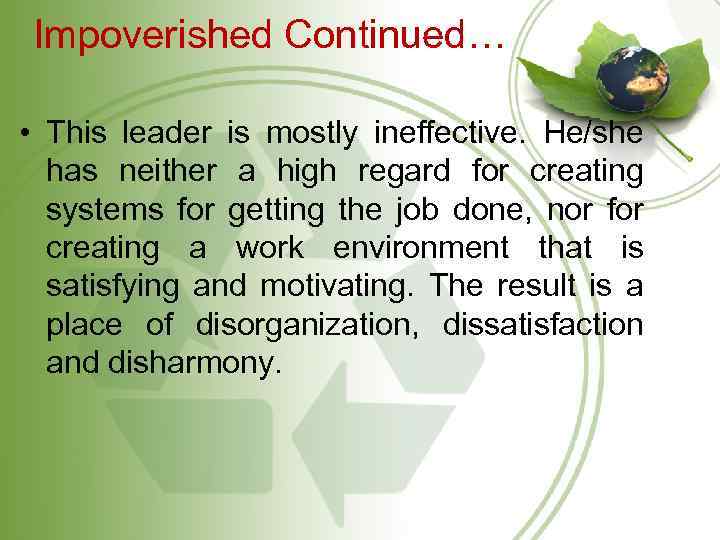 Impoverished Continued…

• This leader is mostly ineffective. He/she has neither a high regard for creating systems for getting the job done, nor for creating a work environment that is satisfying and motivating. The result is a place of disorganization, dissatisfaction and disharmony.